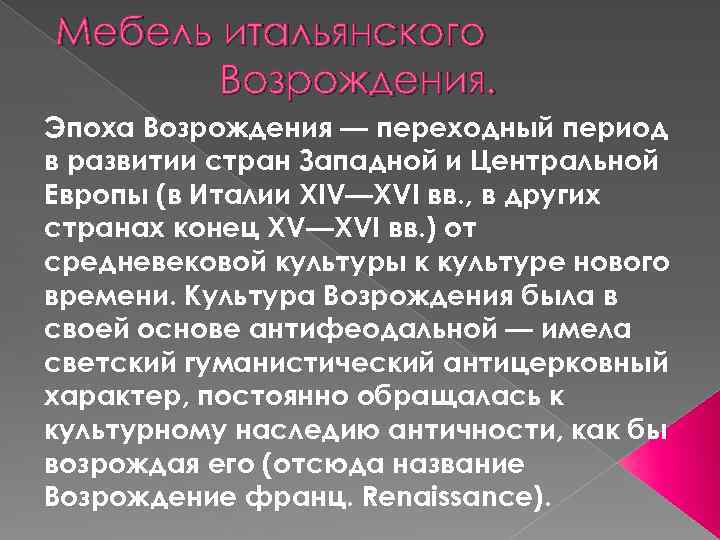 Мебель итальянского Возрождения.

Эпоха Возрождения — переходный период в развитии стран Западной и Центральной Европы (в Италии XIV—XVI вв., в других странах конец XV—XVI вв.) от средневековой культуры к культуре нового времени. Культура Возрождения была в своей основе антифеодальной — имела светский гуманистический антицерковный характер, постоянно обращалась к культурному наследию античности, как бы возрождая его (отсюда название Возрождение франц. Renaissance).